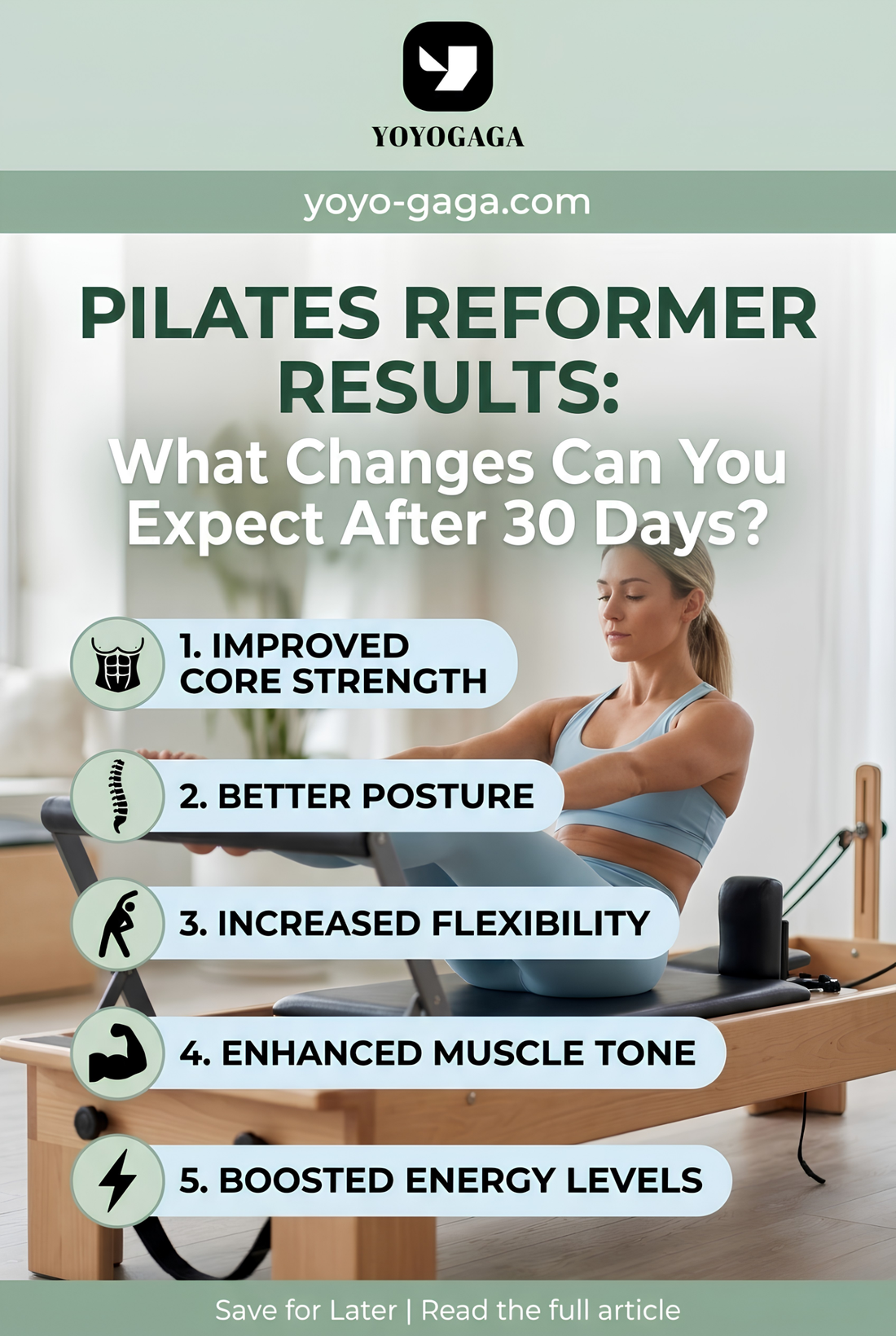 YOYOGAGA

yoyo-gaga.com

PILATES REFORMER RESULTS:
What Changes Can You Expect After 30 Days?

1. IMPROVED CORE STRENGTH

2. BETTER POSTURE

3. INCREASED FLEXIBILITY

4. ENHANCED MUSCLE TONE

5. BOOSTED ENERGY LEVELS

Save for Later | Read the full article